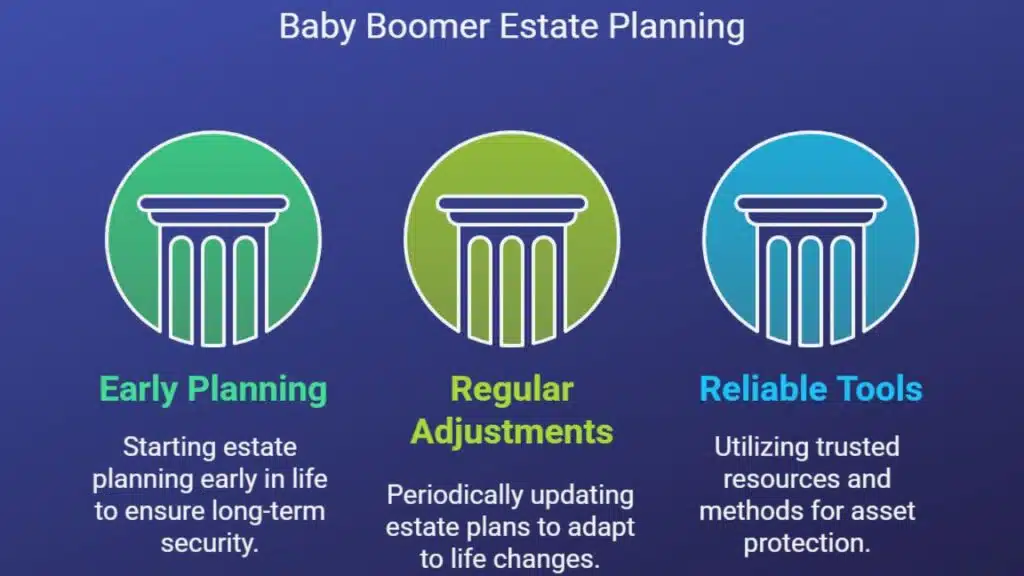 Baby Boomer Estate Planning

Early Planning

Starting estate planning early in life to ensure long-term security.

Regular Adjustments

Periodically updating estate plans to adapt to life changes.

Reliable Tools

Utilizing trusted resources and methods for asset protection.